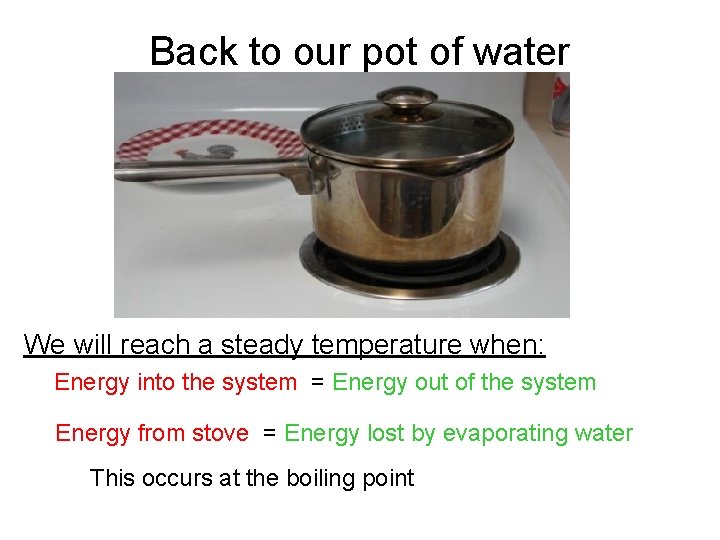 Back to our pot of water

We will reach a steady temperature when:

Energy into the system = Energy out of the system

Energy from stove = Energy lost by evaporating water

This occurs at the boiling point